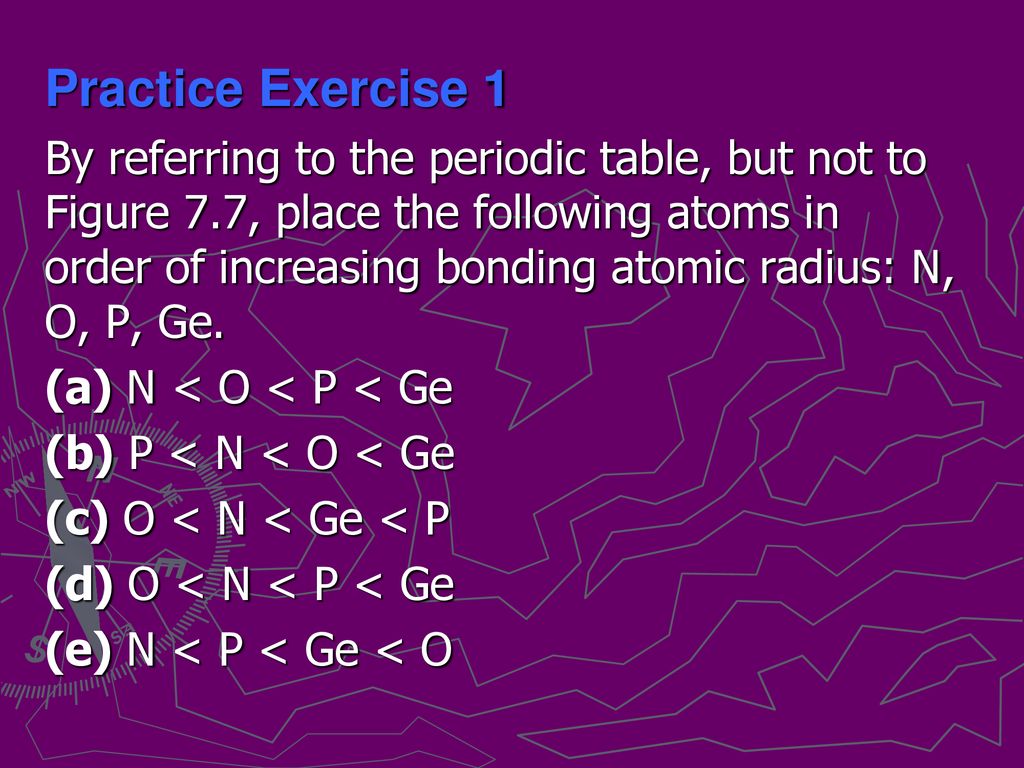 Practice Exercise 1

By referring to the periodic table, but not to Figure 7.7, place the following atoms in order of increasing bonding atomic radius: N, O, P, Ge.

(a) N < O < P < Ge

(b) P < N < O < Ge

(c) O < N < Ge < P

(d) O < N < P < Ge

(e) N < P < Ge < O